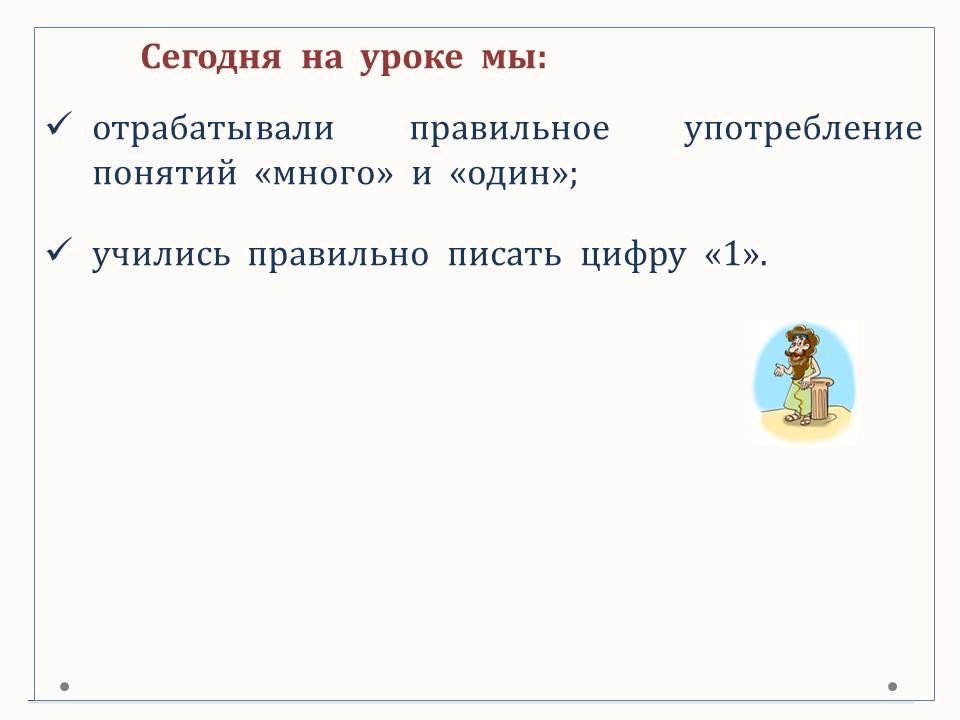 Сегодня на уроке мы:

✓ отрабатывали правильное употребление понятий «много» и «один»;

✓ учились правильно писать цифру «1».